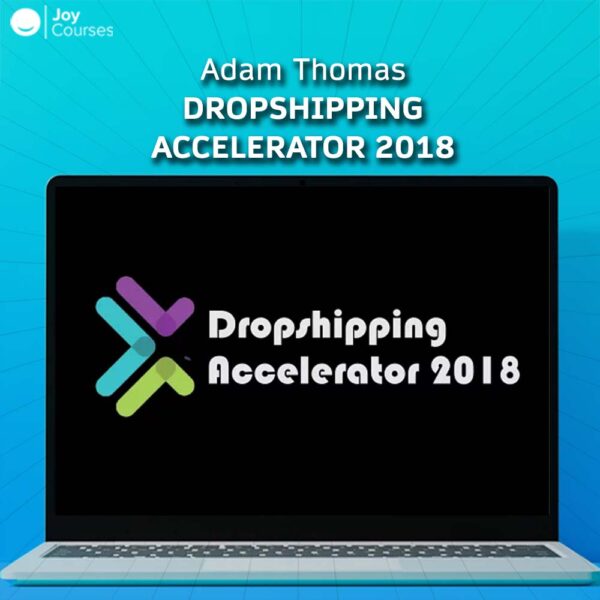 Joy Courses

Adam Thomas
DROPSHIPPING
ACCELERATOR 2018

Dropshipping
Accelerator 2018